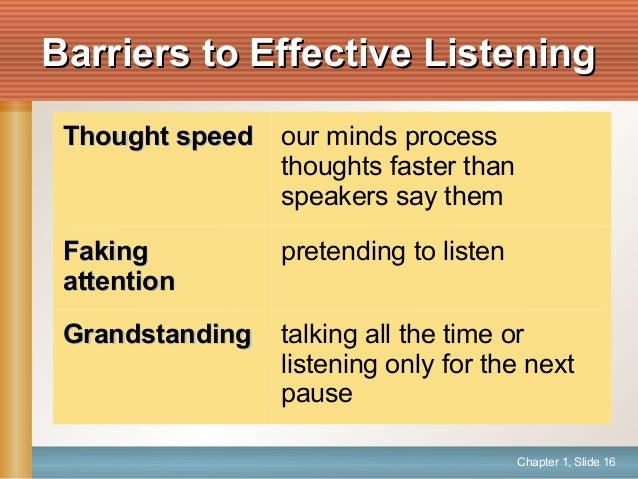 Barriers to Effective Listening

| Thought speed | our minds process thoughts faster than speakers say them |
|---|---|
| Faking attention | pretending to listen |
| Grandstanding | talking all the time or listening only for the next pause |

Chapter 1, Slide 16